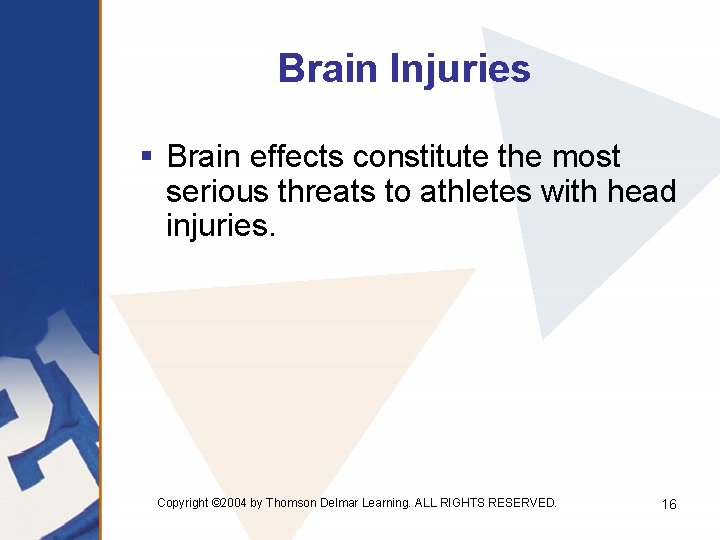 Brain Injuries

▪ Brain effects constitute the most serious threats to athletes with head injuries.

Copyright ©2004 by Thomson Delmar Learning. ALL RIGHTS RESERVED.

16